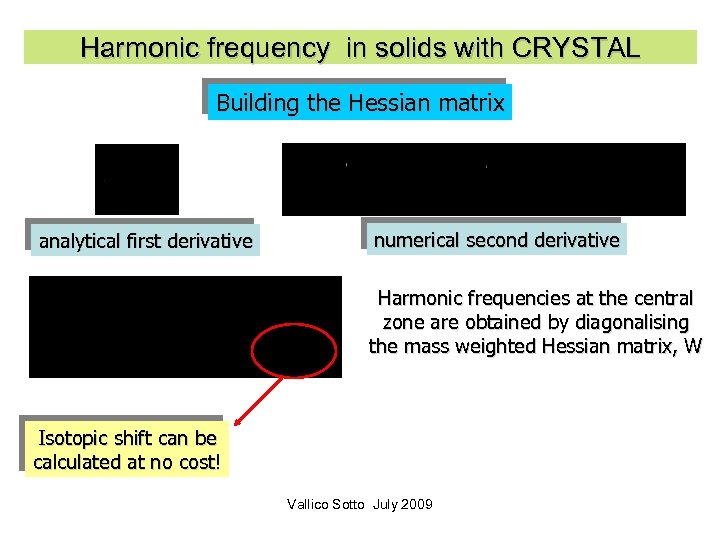 Harmonic frequency in solids with CRYSTAL

Building the Hessian matrix

analytical first derivative

numerical second derivative

Harmonic frequencies at the central zone are obtained by diagonalising the mass weighted Hessian matrix, W

Isotopic shift can be calculated at no cost!

Vallico Sotto July 2009